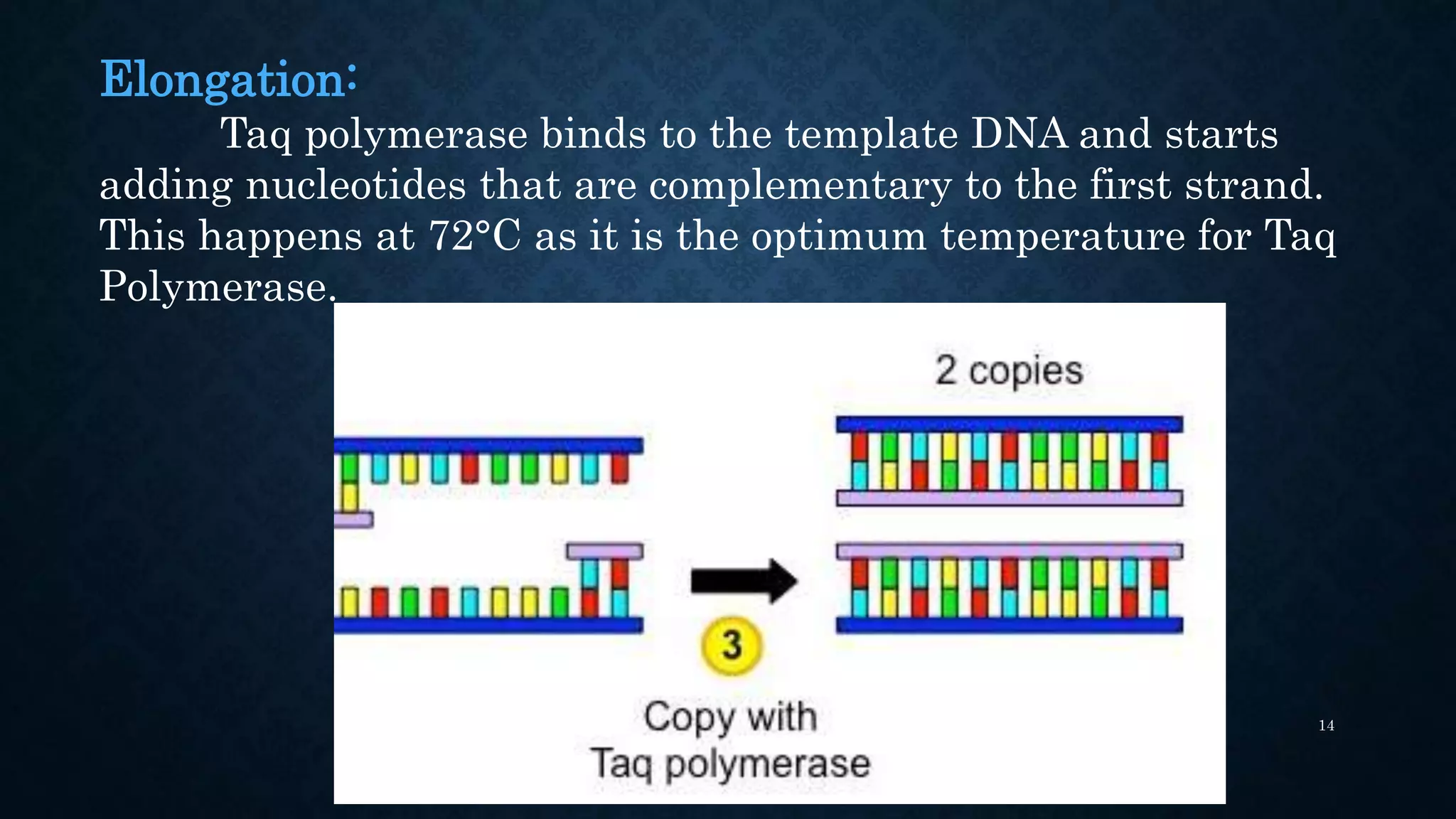 Elongation:

Taq polymerase binds to the template DNA and starts adding nucleotides that are complementary to the first strand. This happens at 72°C as it is the optimum temperature for Taq Polymerase.

2 copies

3

Copy with Taq polymerase

14